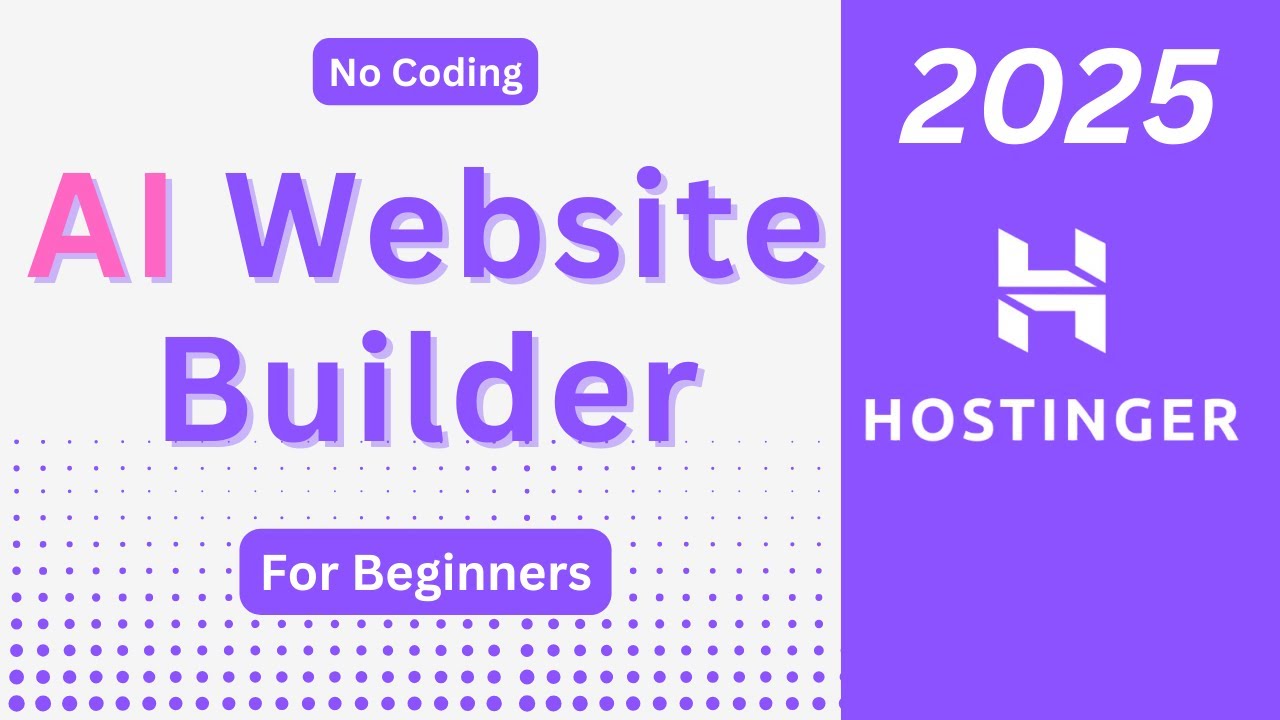 No Coding

AI Website Builder

For Beginners

2025

HOSTINGER